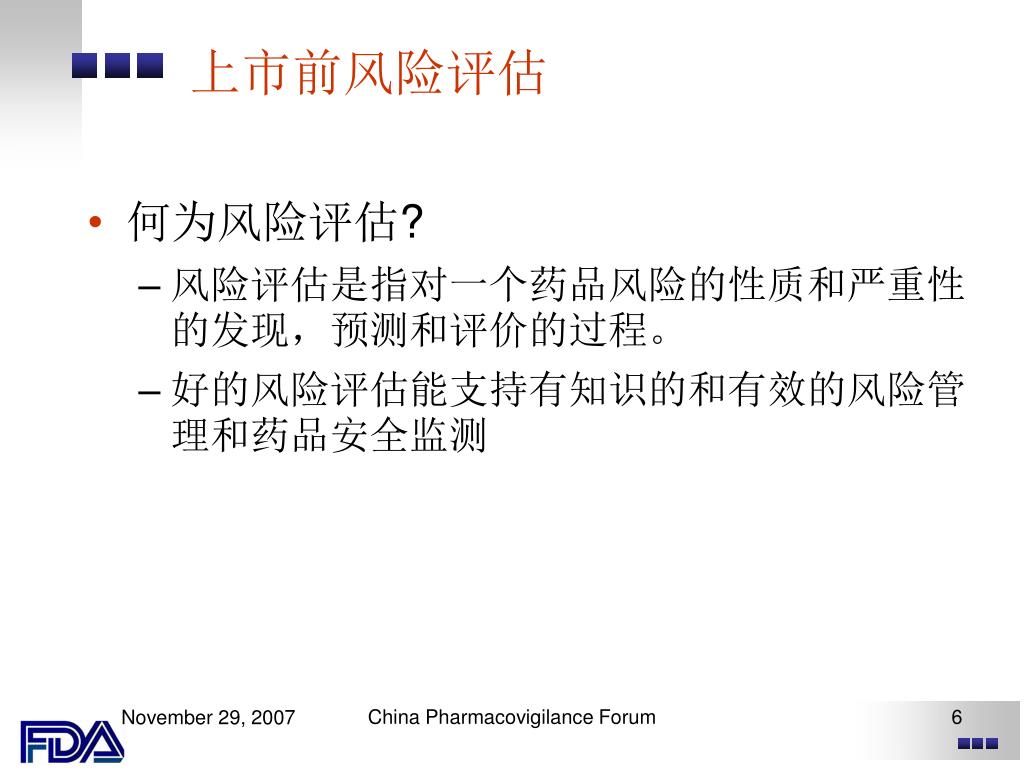 上市前风险评估

• 何为风险评估?
 – 风险评估是指对一个药品风险的性质和严重性的发现，预测和评价的过程。
 – 好的风险评估能支持有知识的和有效的风险管理和药品安全监测

FDA November 29, 2007 China Pharmacovigilance Forum 6